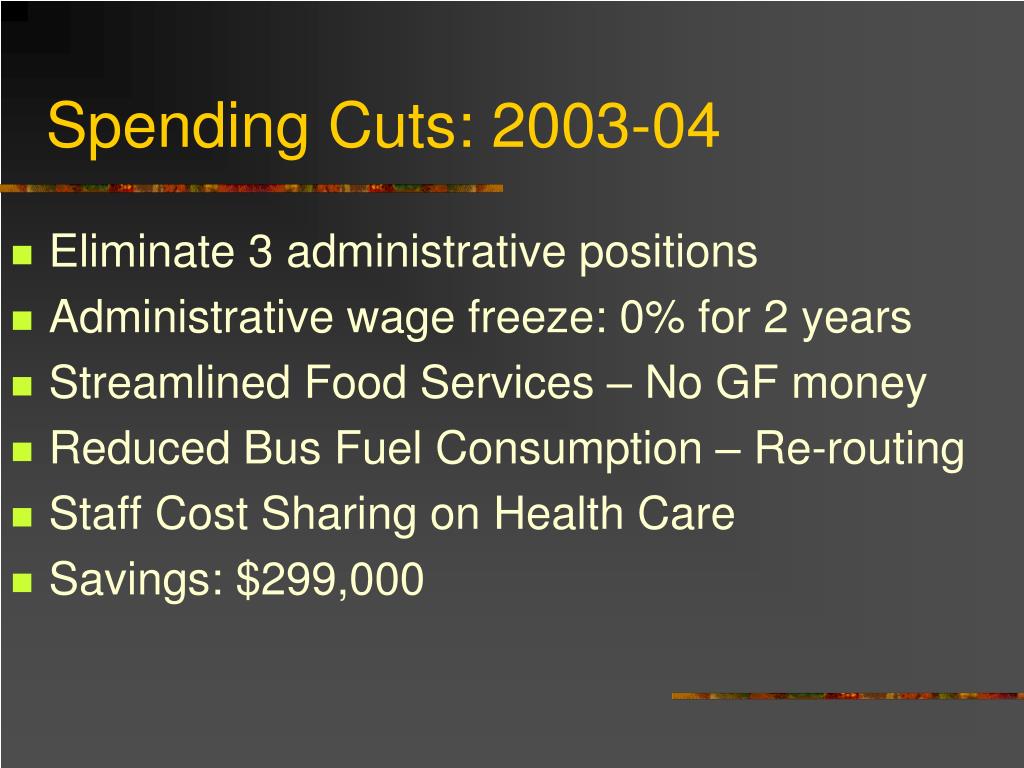 Spending Cuts: 2003-04

- Eliminate 3 administrative positions
- Administrative wage freeze: 0% for 2 years
- Streamlined Food Services – No GF money
- Reduced Bus Fuel Consumption – Re-routing
- Staff Cost Sharing on Health Care
- Savings: \$299,000